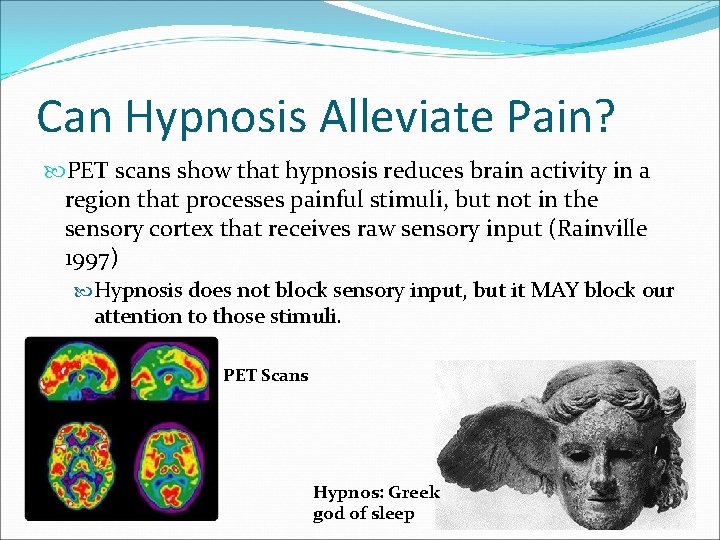 Can Hypnosis Alleviate Pain?

PET scans show that hypnosis reduces brain activity in a region that processes painful stimuli, but not in the sensory cortex that receives raw sensory input (Rainville 1997)

Hypnosis does not block sensory input, but it MAY block our attention to those stimuli.

PET Scans

Hypnos: Greek god of sleep